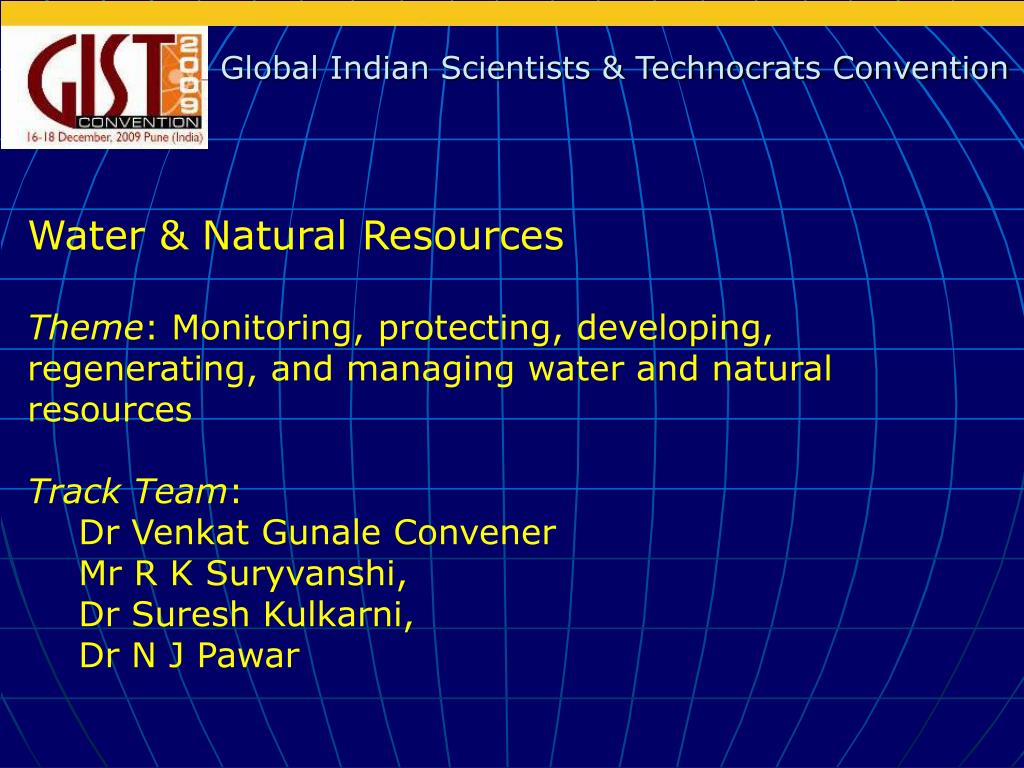 GIST 2009 CONVENTION
16-18 December, 2009 Pune (India)

Global Indian Scientists & Technocrats Convention

Water & Natural Resources

Theme: Monitoring, protecting, developing, regenerating, and managing water and natural resources

Track Team:
Dr Venkat Gunale Convener
Mr R K Suryvanshi,
Dr Suresh Kulkarni,
Dr N J Pawar